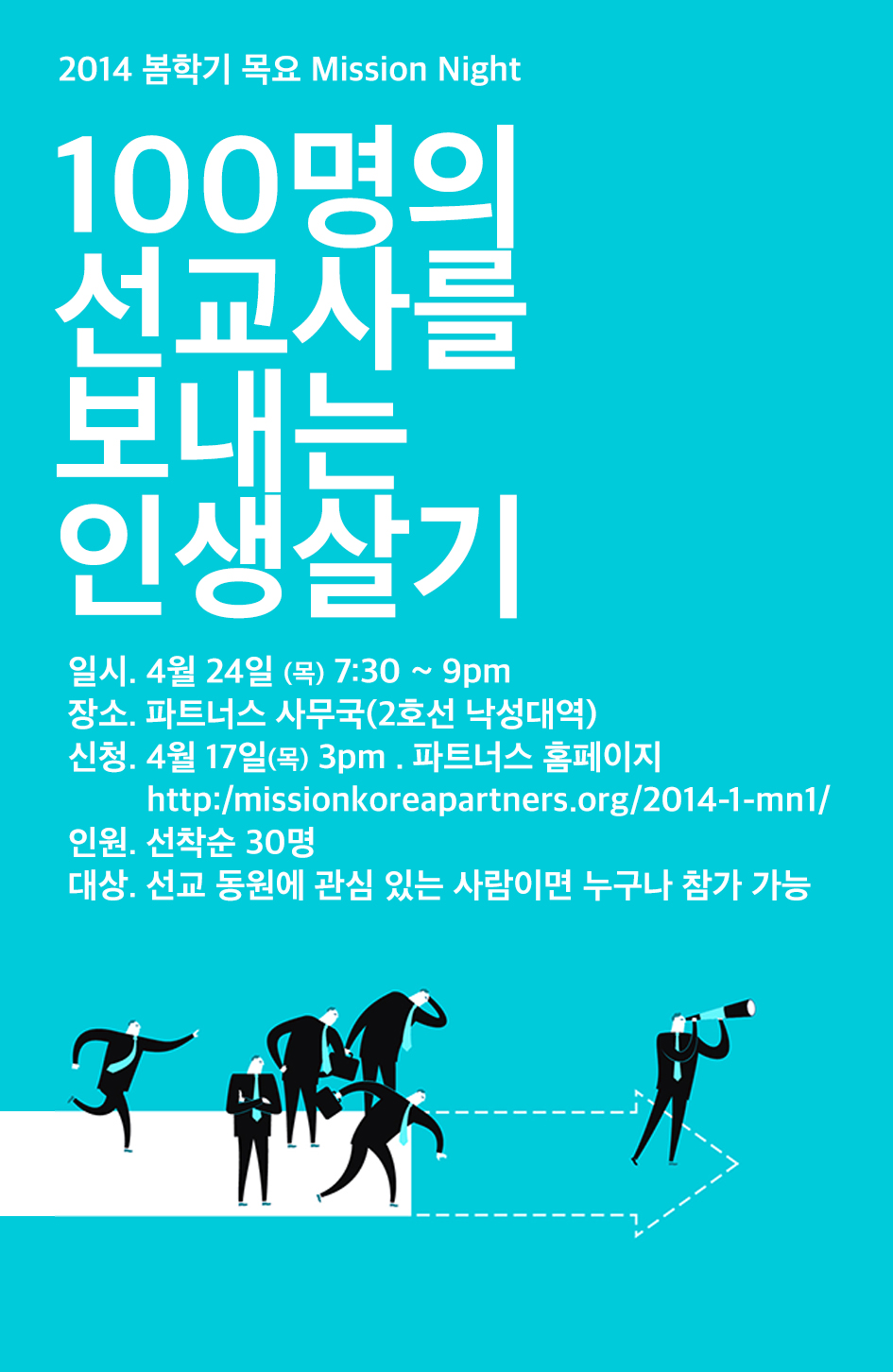 2014 봄학기 목요 Mission Night

100명의 선교사를 보내는 인생살기

일시. 4월 24일 (목) 7:30 ~ 9pm
장소. 파트너스 사무국(2호선 낙성대역)
신청. 4월 17일(목) 3pm . 파트너스 홈페이지
http:/missionkoreapartners.org/2014-1-mn1/
인원. 선착순 30명
대상. 선교 동원에 관심 있는 사람이면 누구나 참가 가능